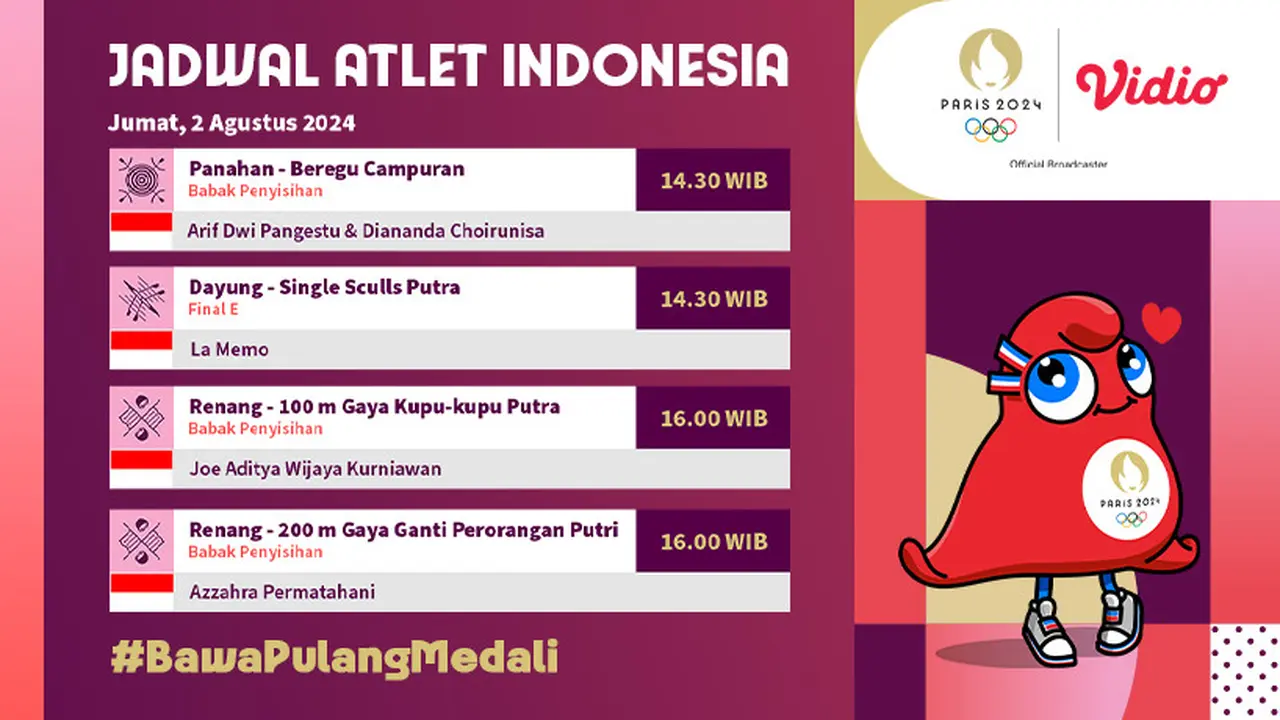 JADWAL ATLET INDONESIA

Jumat, 2 Agustus 2024

Panahan - Beregu Campuran
Babak Penyisihan
14.30 WIB
Arif Dwi Pangestu & Diananda Choirunisa

Dayung - Single Sculls Putra
Final E
14.30 WIB
La Memo

Renang - 100 m Gaya Kupu-kupu Putra
Babak Penyisihan
16.00 WIB
Joe Aditya Wijaya Kurniawan

Renang - 200 m Gaya Ganti Perorangan Putri
Babak Penyisihan
16.00 WIB
Azzahra Permatahani

#BawaPulangMedali

PARIS 2024

Vidio

Official Broadcaster

PARIS 2024